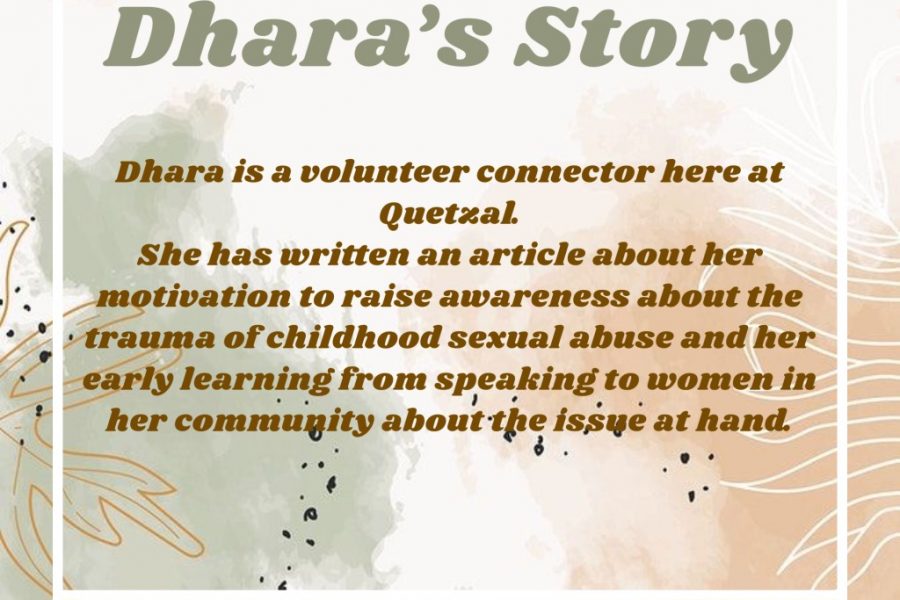 Dhara's Story

Dhara is a volunteer connector here at Quetzal.
She has written an article about her motivation to raise awareness about the trauma of childhood sexual abuse and her early learning from speaking to women in her community about the issue at hand.